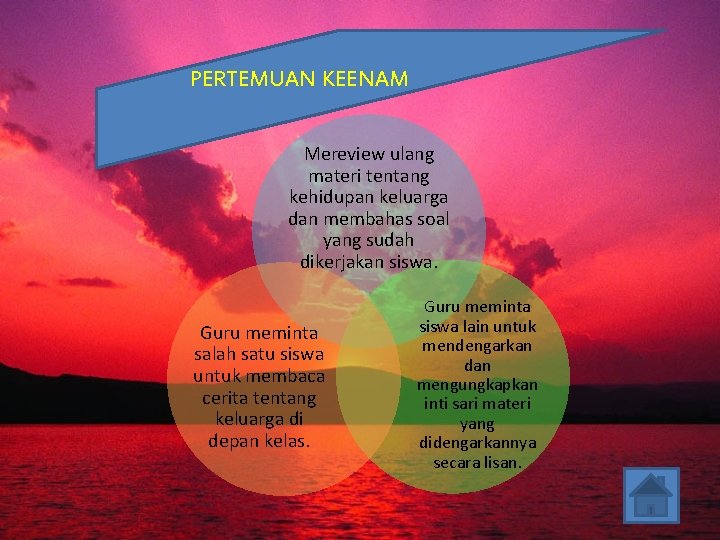 PERTEMUAN KEENAM

Mereview ulang materi tentang kehidupan keluarga dan membahas soal yang sudah dikerjakan siswa.

Guru meminta salah satu siswa untuk membaca cerita tentang keluarga di depan kelas.

Guru meminta siswa lain untuk mendengarkan dan mengungkapkan inti sari materi yang didengarkannya secara lisan.